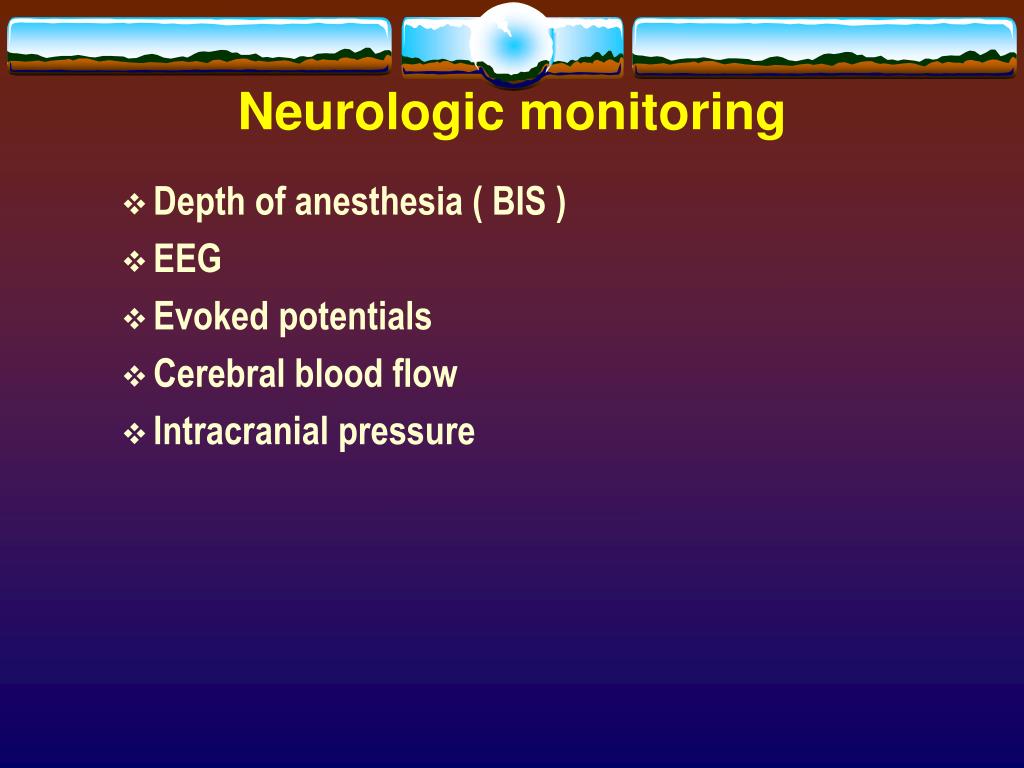 Neurologic monitoring

❖ Depth of anesthesia ( BIS )
❖ EEG
❖ Evoked potentials
❖ Cerebral blood flow
❖ Intracranial pressure